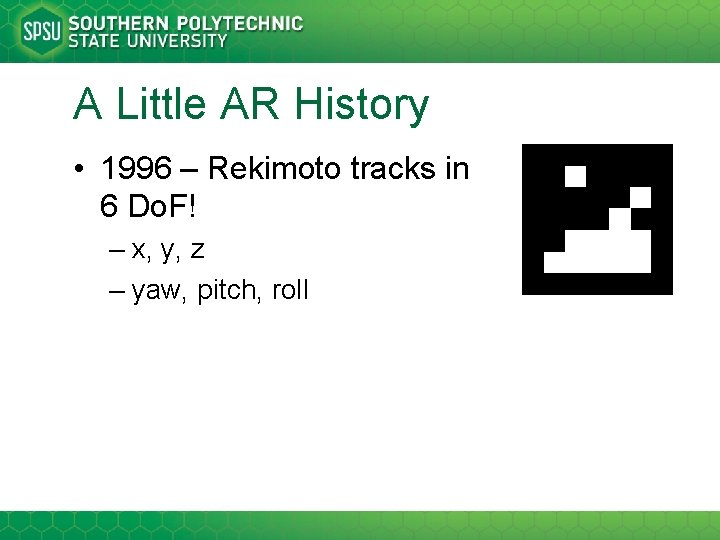 SPSU SOUTHERN POLYTECHNIC STATE UNIVERSITY

A Little AR History

• 1996 – Rekimoto tracks in 6 DoF!
– x, y, z
– yaw, pitch, roll